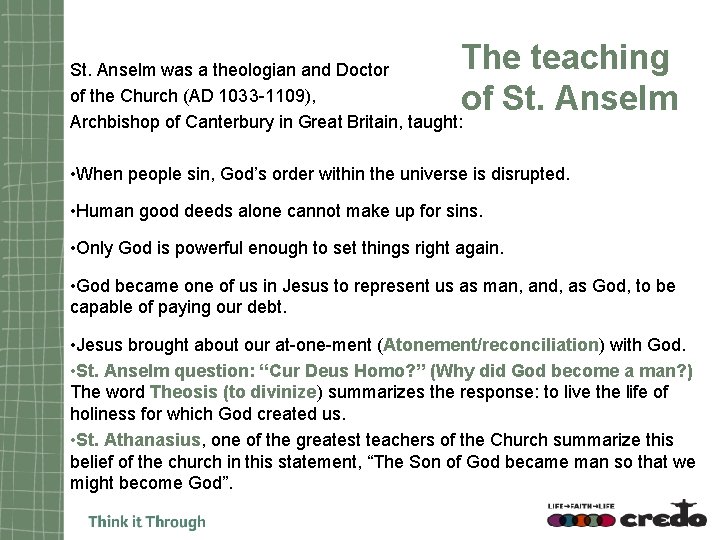 The teaching of St. Anselm

St. Anselm was a theologian and Doctor of the Church (AD 1033-1109), Archbishop of Canterbury in Great Britain, taught:

•When people sin, God's order within the universe is disrupted.

•Human good deeds alone cannot make up for sins.

•Only God is powerful enough to set things right again.

•God became one of us in Jesus to represent us as man, and, as God, to be capable of paying our debt.

•Jesus brought about our at-one-ment (Atonement/reconciliation) with God.

•St. Anselm question: "Cur Deus Homo?" (Why did God become a man?) The word Theosis (to divinize) summarizes the response: to live the life of holiness for which God created us.

•St. Athanasius, one of the greatest teachers of the Church summarize this belief of the church in this statement, "The Son of God became man so that we might become God".

Think it Through

LIFE→FAITH→LIFE credo